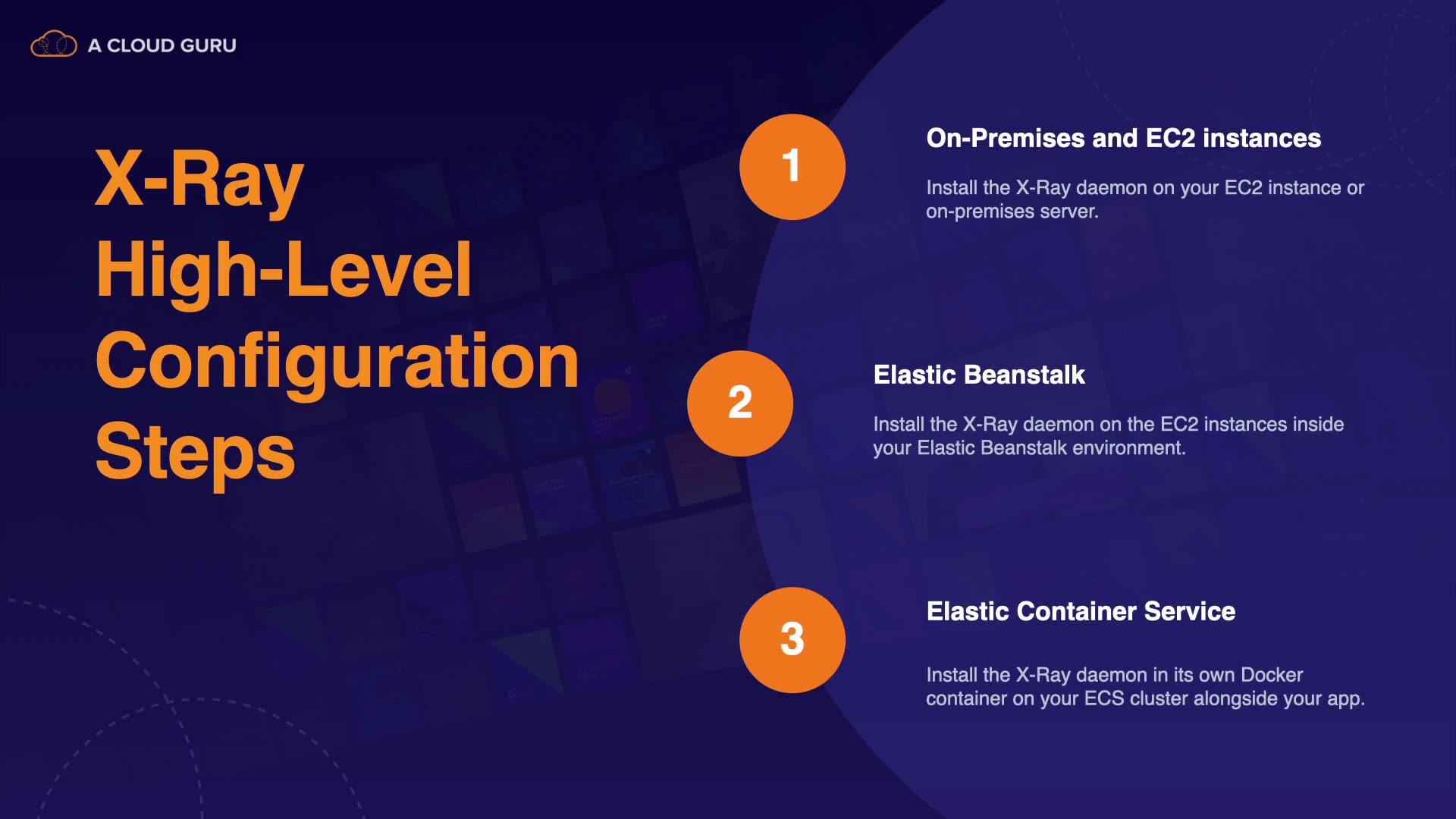 A CLOUD GURU

X-Ray High-Level Configuration Steps

1

On-Premises and EC2 instances

Install the X-Ray daemon on your EC2 instance or on-premises server.

2

Elastic Beanstalk

Install the X-Ray daemon on the EC2 instances inside your Elastic Beanstalk environment.

3

Elastic Container Service

Install the X-Ray daemon in its own Docker container on your ECS cluster alongside your app.